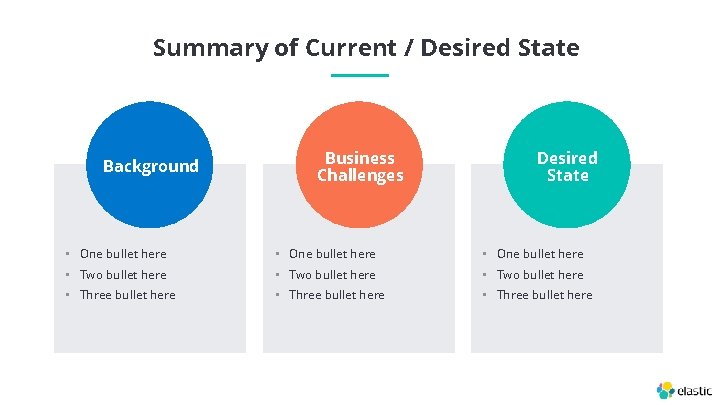 Summary of Current / Desired State

Background

- One bullet here
- Two bullet here
- Three bullet here

Business Challenges

- One bullet here
- Two bullet here
- Three bullet here

Desired State

- One bullet here
- Two bullet here
- Three bullet here

elastic